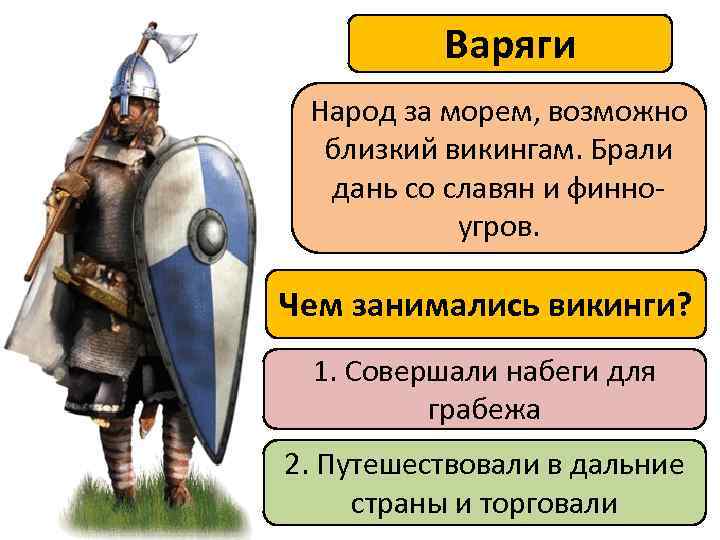 Варяги

Народ за морем, возможно близкий викингам. Брали дань со славян и финно-угров.

Чем занимались викинги?

1. Совершали набеги для грабежа

2. Путешествовали в дальние страны и торговали